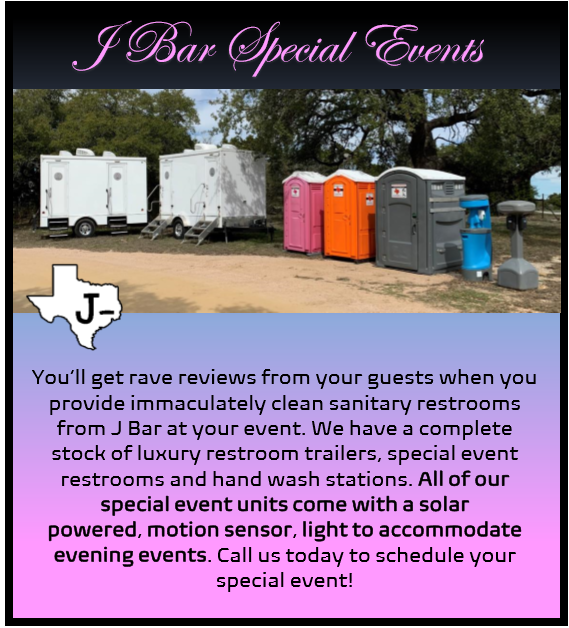 J Bar Special Events

J-

You'll get rave reviews from your guests when you provide immaculately clean sanitary restrooms from J Bar at your event. We have a complete stock of luxury restroom trailers, special event restrooms and hand wash stations. All of our special event units come with a solar powered, motion sensor, light to accommodate evening events. Call us today to schedule your special event!